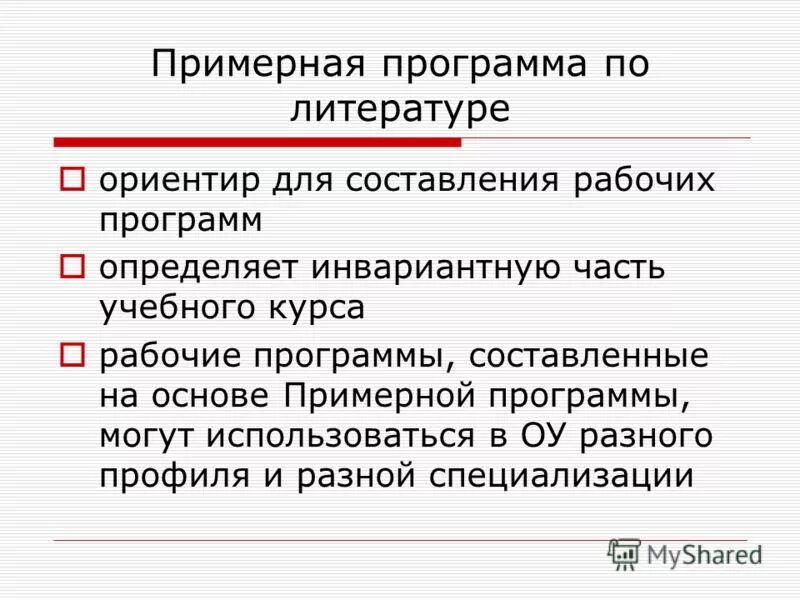 Примерная программа по литературе

ориентир для составления рабочих программ

определяет инвариантную часть учебного курса

рабочие программы, составленные на основе Примерной программы, могут использоваться в ОУ разного профиля и разной специализации

MyShared